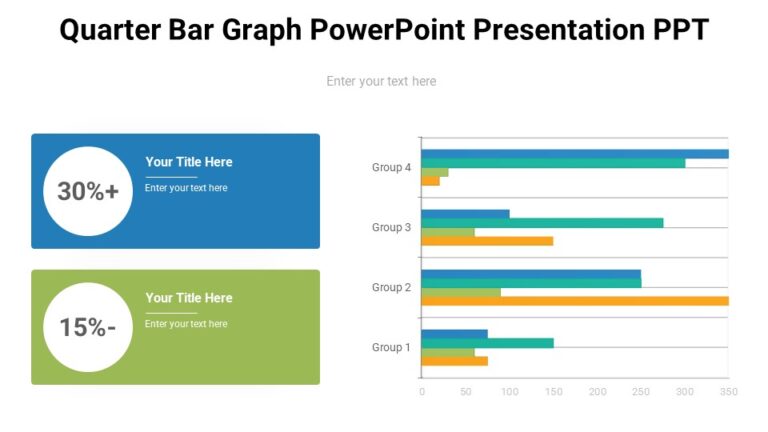 Quarter Bar Graph PowerPoint Presentation PPT

Enter your text here

30%+

Your Title Here

Enter your text here

15%-

Your Title Here

Enter your text here

Group 4
Group 3
Group 2
Group 1

0 50 100 150 200 250 300 350